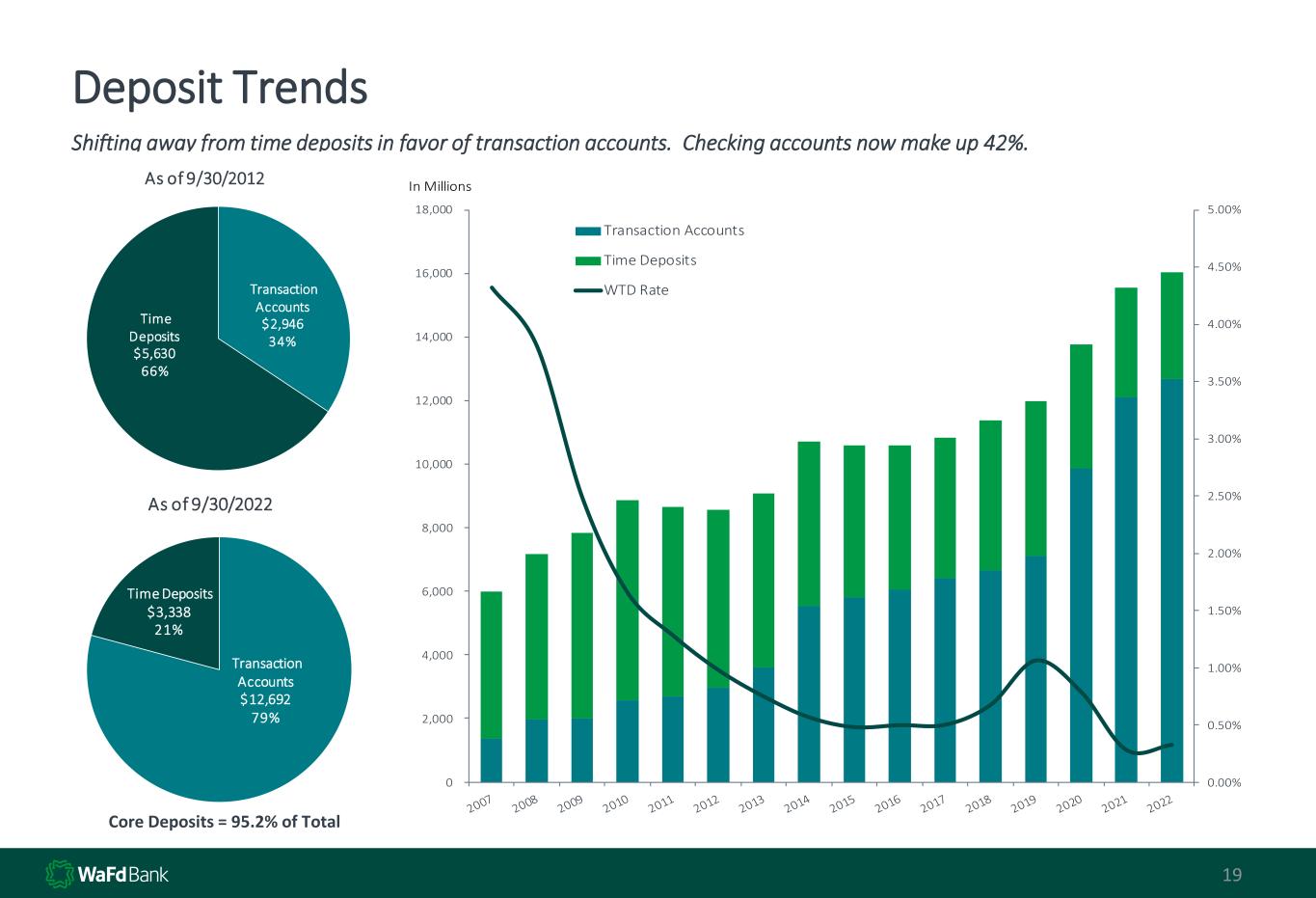 Deposit Trends

Shifting away from time deposits in favor of transaction accounts. Checking accounts now make up 42%.

As of 9/30/2012

Transaction Accounts
\$2,946
34%

Time Deposits
\$5,630
66%

As of 9/30/2022

Time Deposits
\$3,338
21%

Transaction Accounts
\$12,692
79%

Core Deposits = 95.2% of Total

In Millions

Transaction Accounts
Time Deposits
WTD Rate

18,000
16,000
14,000
12,000
10,000
8,000
6,000
4,000
2,000
0

5.00%
4.50%
4.00%
3.50%
3.00%
2.50%
2.00%
1.50%
1.00%
0.50%
0.00%

2007 2008 2009 2010 2011 2012 2013 2014 2015 2016 2017 2018 2019 2020 2021 2022

WaFd Bank

19